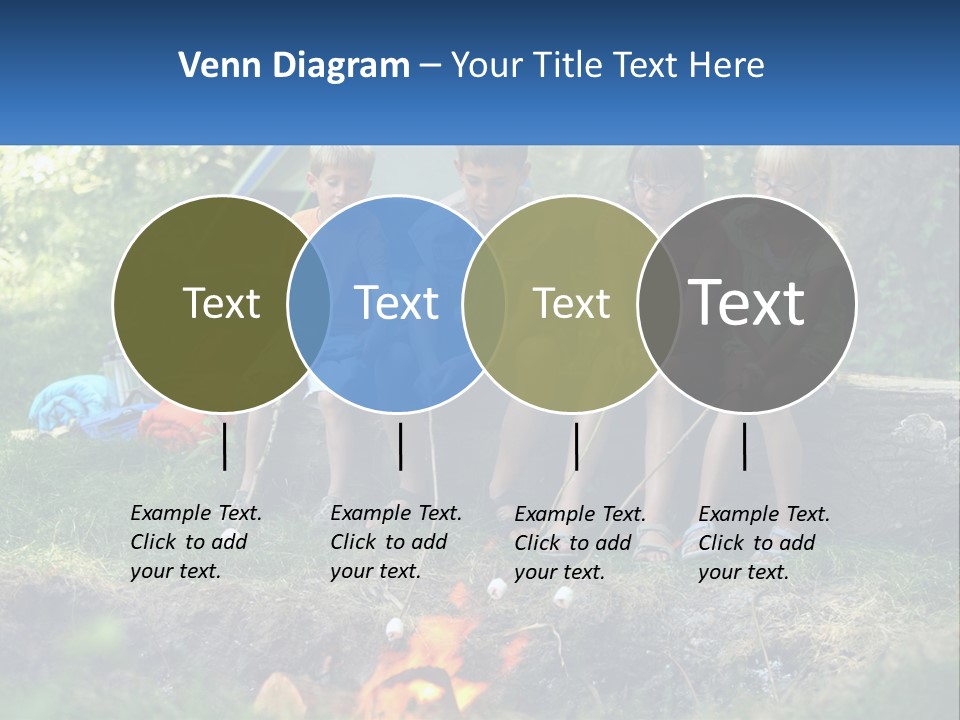 Venn Diagram – Your Title Text Here

Text

Text

Text

Text

Example Text. Click to add your text.

Example Text. Click to add your text.

Example Text. Click to add your text.

Example Text. Click to add your text.